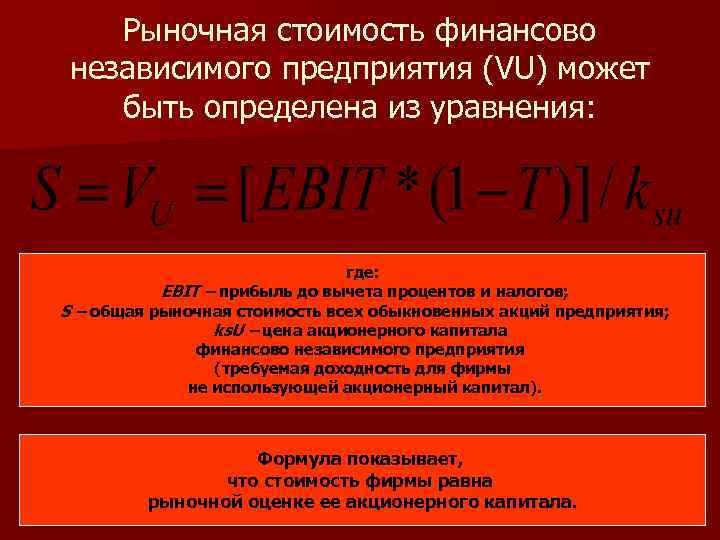 Рыночная стоимость финансово независимого предприятия (VU) может быть определена из уравнения:

$S = V_U = [EBIT * (1 - T)] / k_{su}$

где:
EBIT – прибыль до вычета процентов и налогов;
S – общая рыночная стоимость всех обыкновенных акций предприятия;
ksU – цена акционерного капитала финансово независимого предприятия (требуемая доходность для фирмы не использующей акционерный капитал).

Формула показывает, что стоимость фирмы равна рыночной оценке ее акционерного капитала.